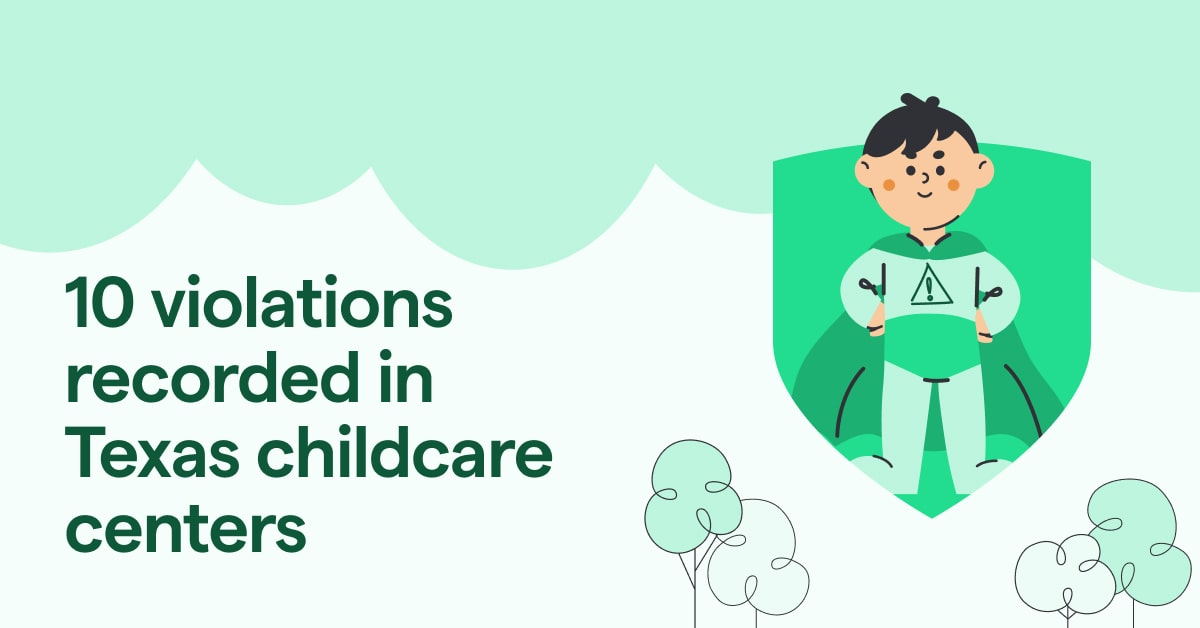 10 violations recorded in Texas childcare centers